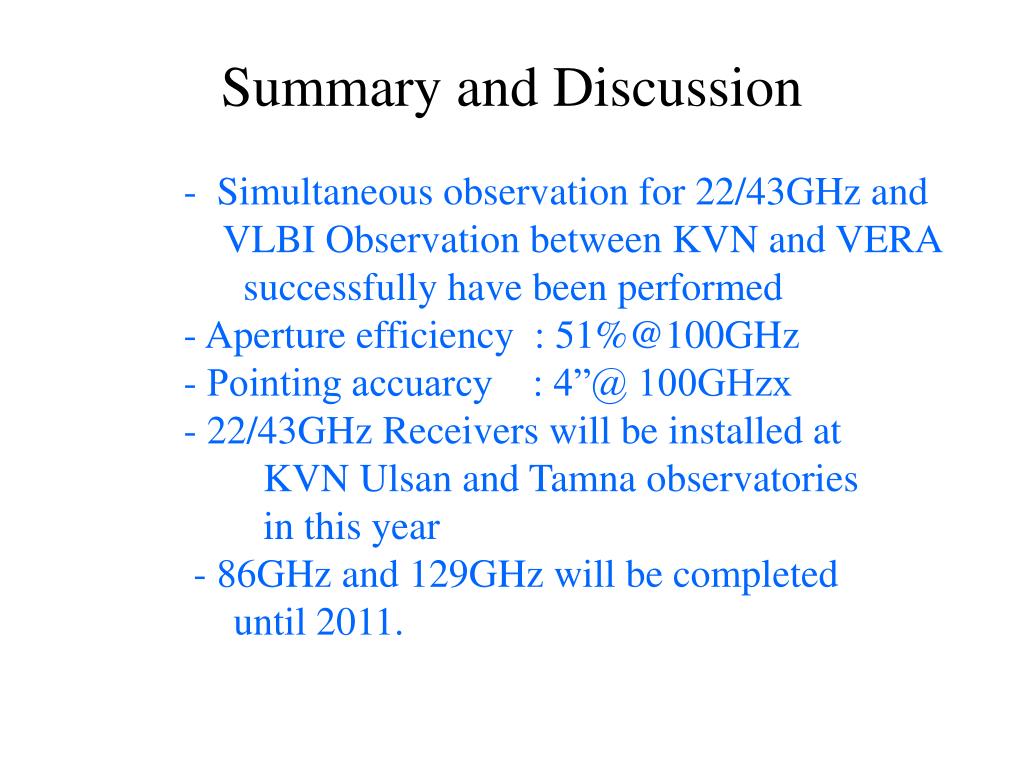 Summary and Discussion

- Simultaneous observation for 22/43GHz and VLBI Observation between KVN and VERA successfully have been performed
- Aperture efficiency : 51%@100GHz
- Pointing accuarcy : 4”@ 100GHzx
- 22/43GHz Receivers will be installed at KVN Ulsan and Tamna observatories in this year
- 86GHz and 129GHz will be completed until 2011.